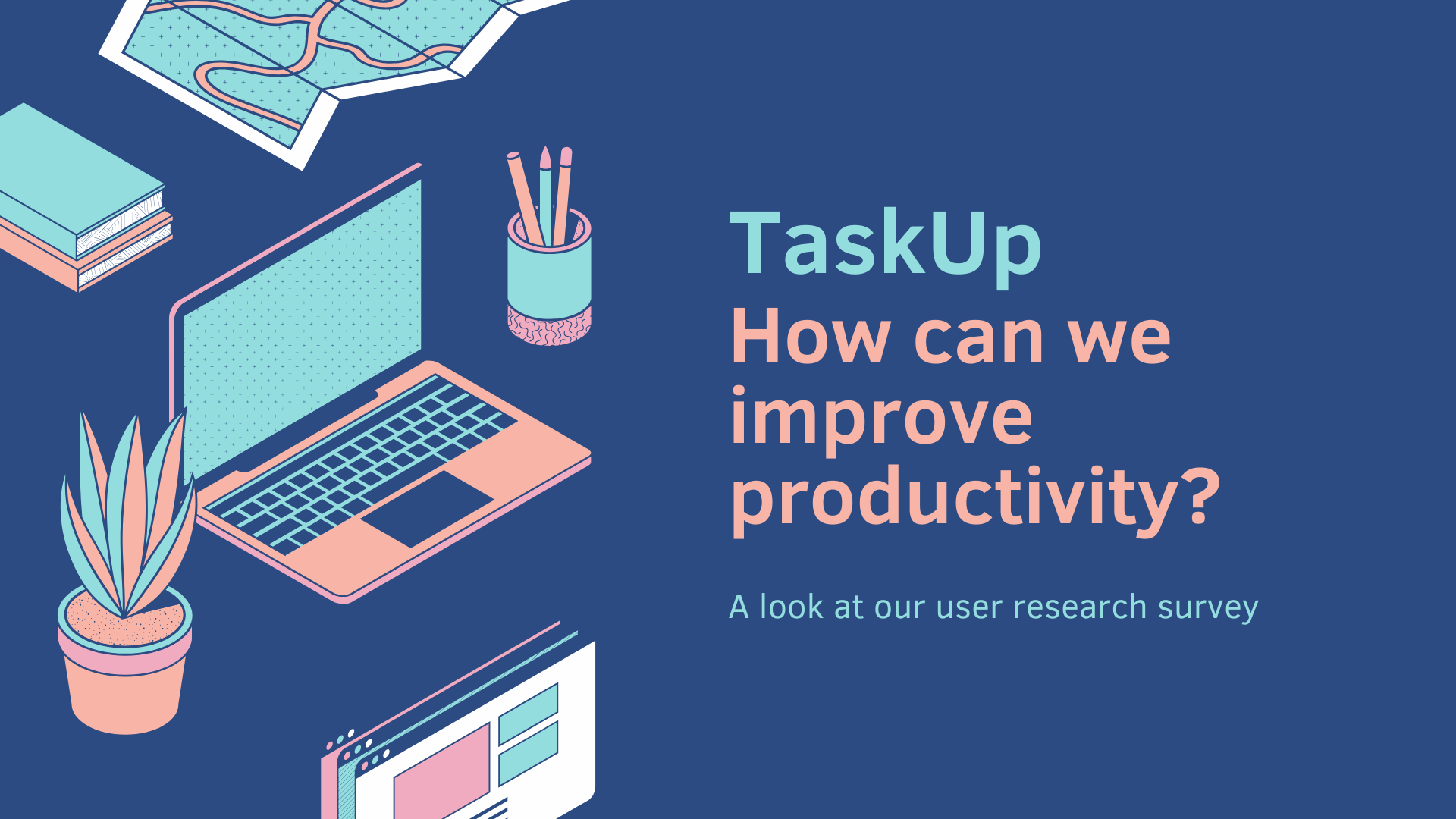 TaskUp
How can we improve productivity?

A look at our user research survey